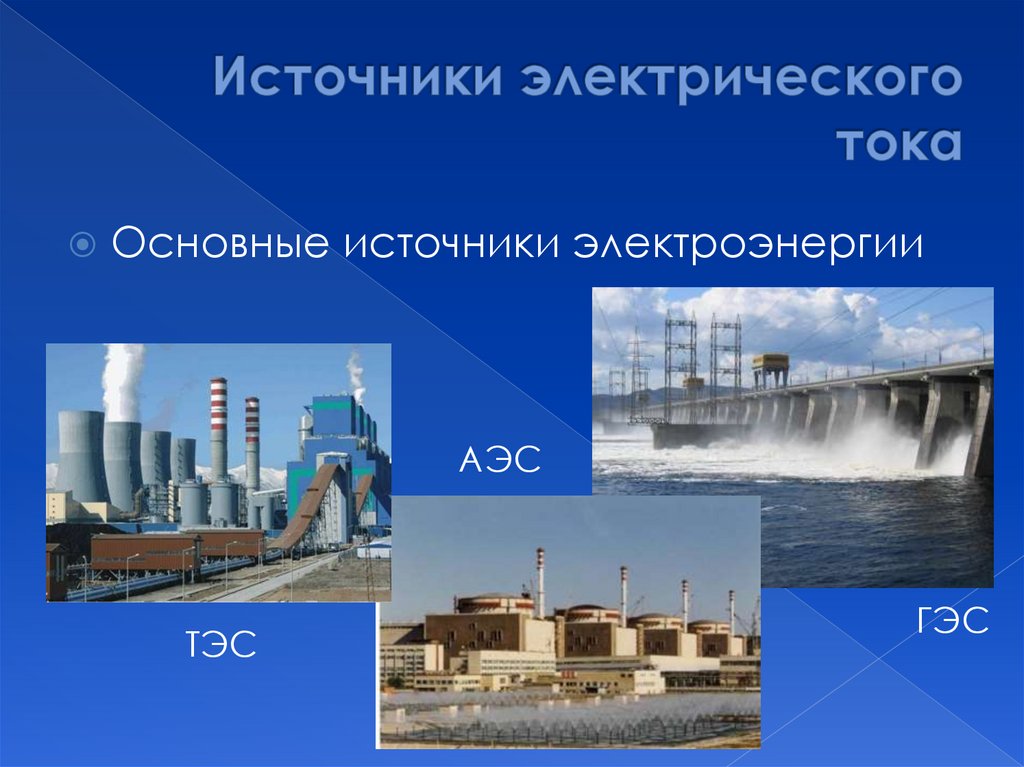 Источники электрического тока

Основные источники электроэнергии

АЭС

ТЭС

ГЭС